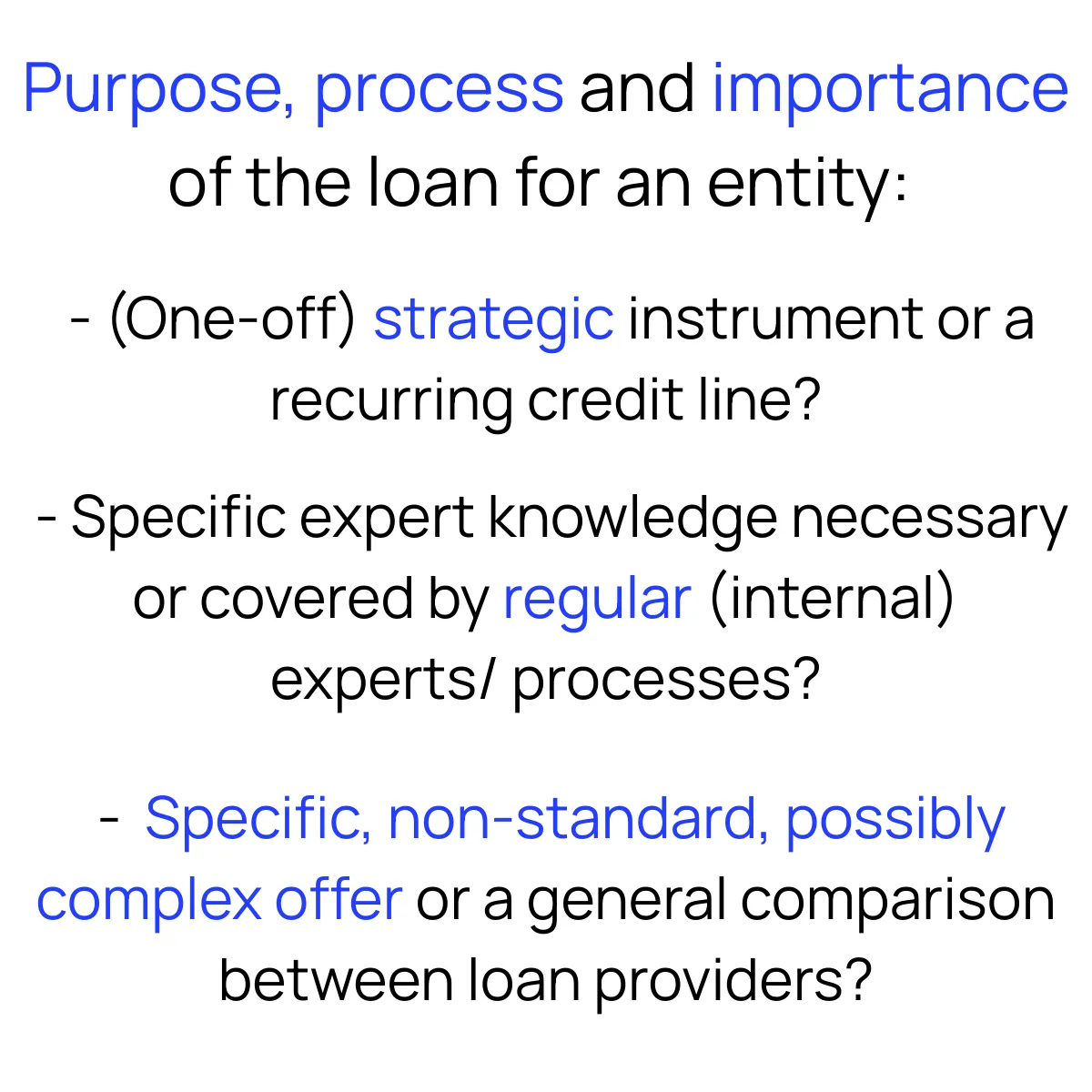 Purpose, process and importance of the loan for an entity:

- (One-off) strategic instrument or a recurring credit line?

- Specific expert knowledge necessary or covered by regular (internal) experts/ processes?

- Specific, non-standard, possibly complex offer or a general comparison between loan providers?